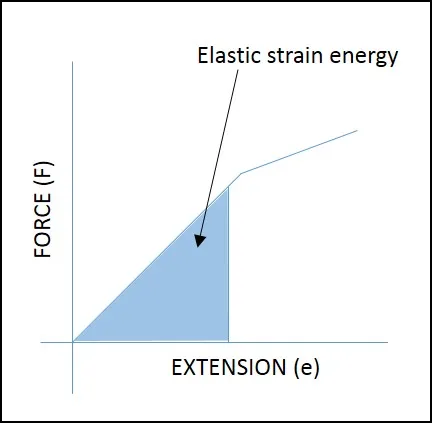 Elastic strain energy

FORCE (F)

EXTENSION (e)